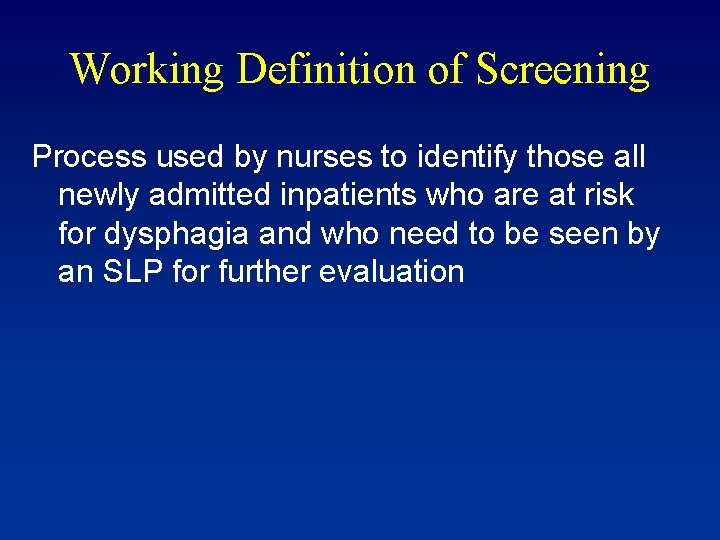 Working Definition of Screening

Process used by nurses to identify those all newly admitted inpatients who are at risk for dysphagia and who need to be seen by an SLP for further evaluation